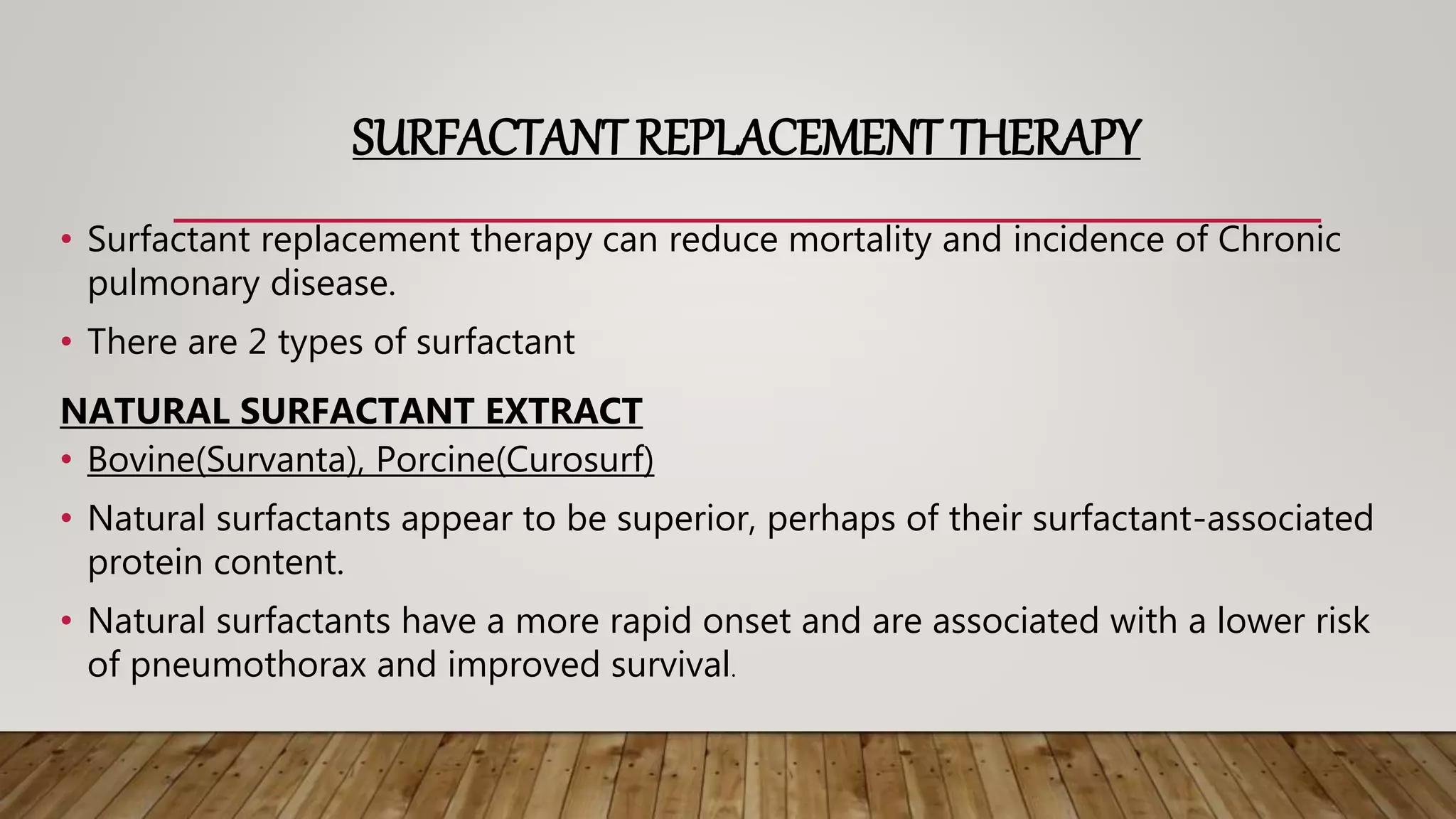 SURFACTANT REPLACEMENT THERAPY

• Surfactant replacement therapy can reduce mortality and incidence of Chronic pulmonary disease.

• There are 2 types of surfactant

NATURAL SURFACTANT EXTRACT

• Bovine(Survanta), Porcine(Curosurf)

• Natural surfactants appear to be superior, perhaps of their surfactant-associated protein content.

• Natural surfactants have a more rapid onset and are associated with a lower risk of pneumothorax and improved survival.